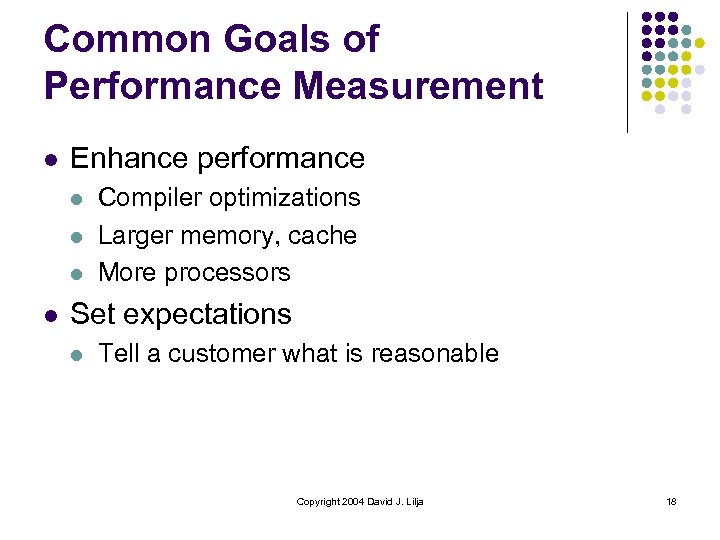 Common Goals of Performance Measurement

- Enhance performance
  - Compiler optimizations
  - Larger memory, cache
  - More processors
- Set expectations
  - Tell a customer what is reasonable

Copyright 2004 David J. Lilja

18